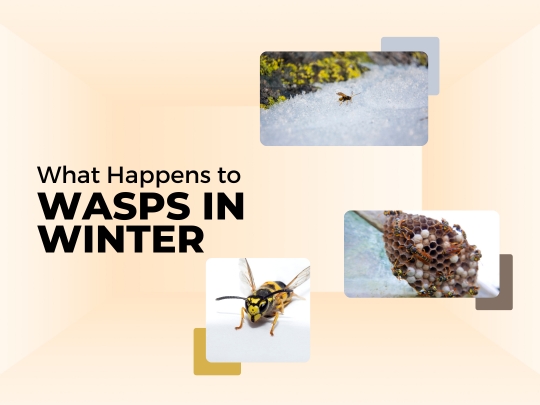 What Happens to
WASPS IN WINTER